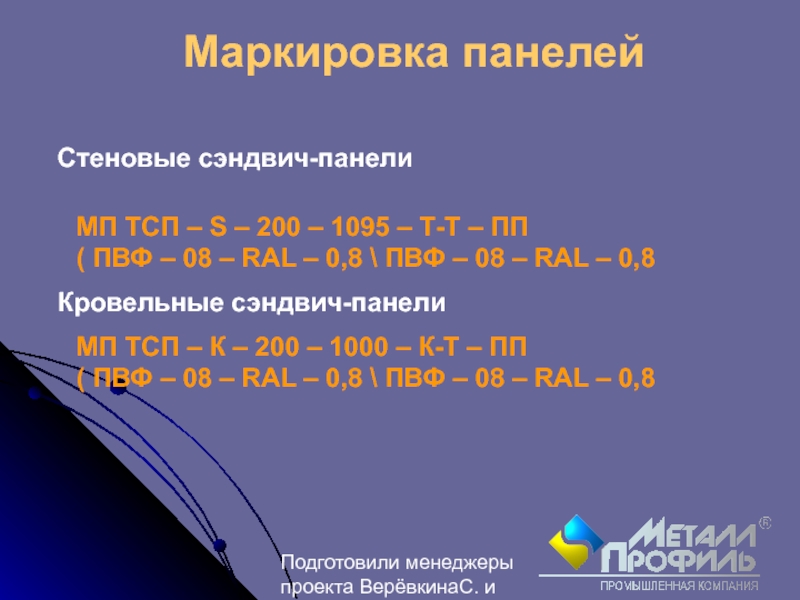 Маркировка панелей

Стеновые сэндвич-панели

МП ТСП – S – 200 – 1095 – Т-Т – ПП
( ПВФ – 08 – RAL – 0,8 \ ПВФ – 08 – RAL – 0,8

Кровельные сэндвич-панели

МП ТСП – К – 200 – 1000 – К-Т – ПП
( ПВФ – 08 – RAL – 0,8 \ ПВФ – 08 – RAL – 0,8

Подготовили менеджеры проекта ВерёвкинаС. и

МЕТАЛЛ ПРОФИЛЬ ®
ПРОМЫШЛЕННАЯ КОМПАНИЯ